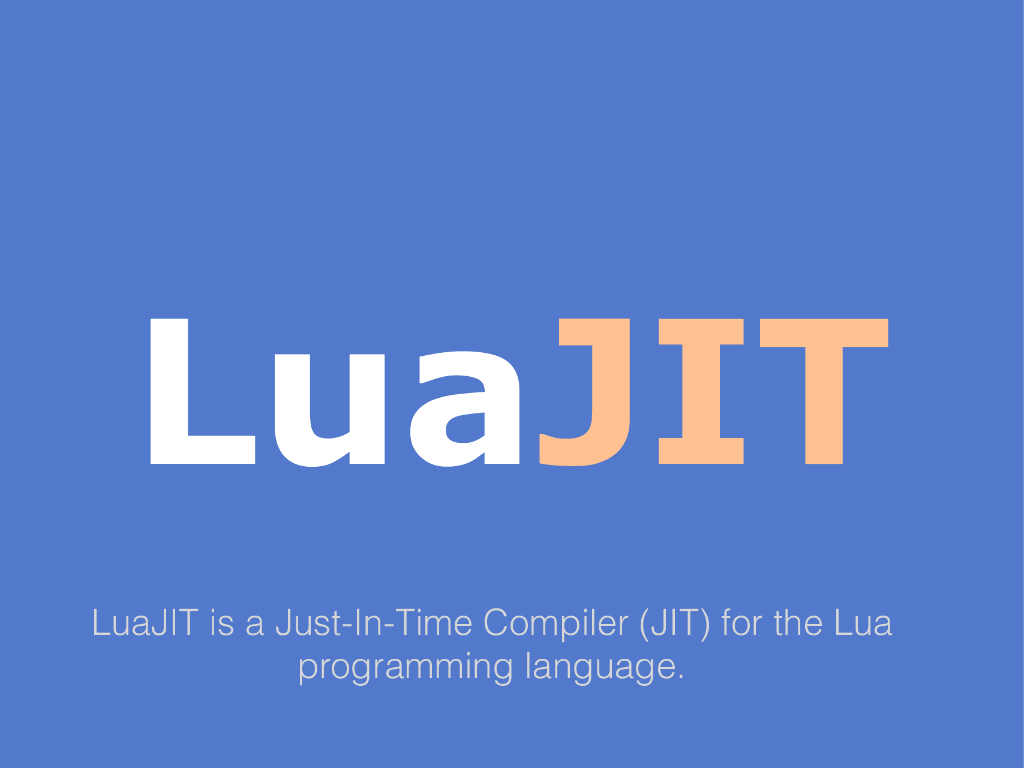 LuaJIT

LuaJIT is a Just-In-Time Compiler (JIT) for the Lua programming language.